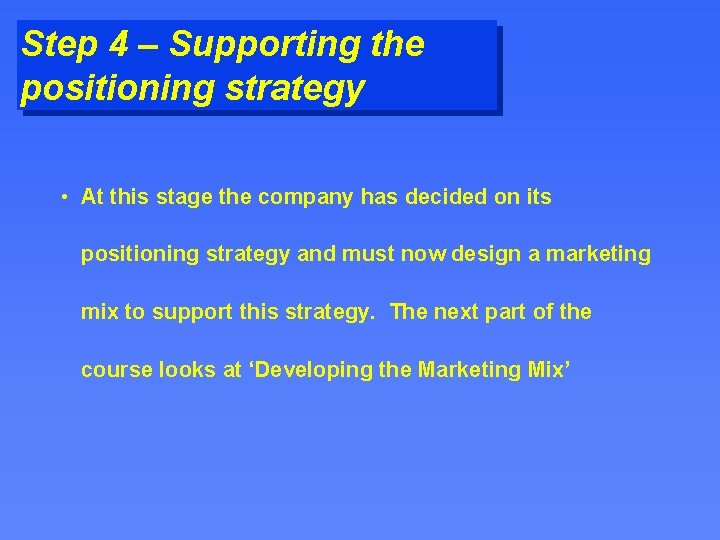 Step 4 – Supporting the positioning strategy

• At this stage the company has decided on its positioning strategy and must now design a marketing mix to support this strategy. The next part of the course looks at ‘Developing the Marketing Mix’